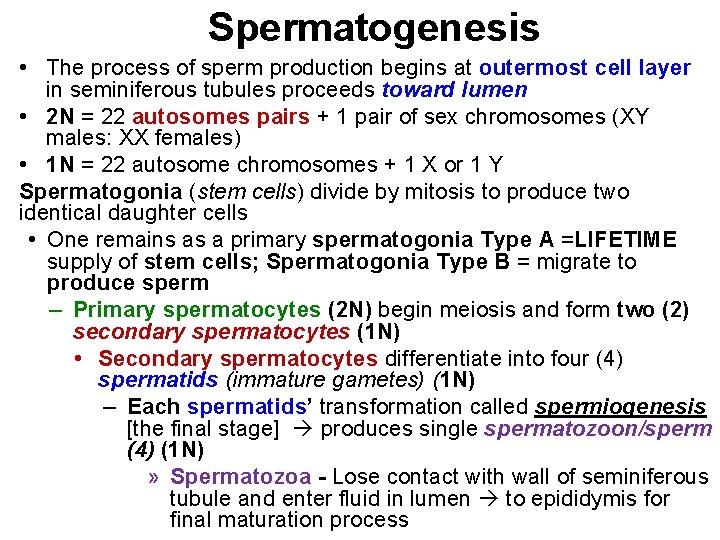 Spermatogenesis

• The process of sperm production begins at outermost cell layer in seminiferous tubules proceeds toward lumen

• 2N = 22 autosomes pairs + 1 pair of sex chromosomes (XY males: XX females)

• 1N = 22 autosome chromosomes + 1 X or 1 Y

Spermatogonia (stem cells) divide by mitosis to produce two identical daughter cells

• One remains as a primary spermatogonia Type A =LIFETIME supply of stem cells; Spermatogonia Type B = migrate to produce sperm

– Primary spermatocytes (2N) begin meiosis and form two (2) secondary spermatocytes (1N)

• Secondary spermatocytes differentiate into four (4) spermatids (immature gametes) (1N)

– Each spermatids' transformation called spermiogenesis [the final stage] → produces single spermatozoon/sperm (4) (1N)

» Spermatozoa - Lose contact with wall of seminiferous tubule and enter fluid in lumen → to epididymis for final maturation process